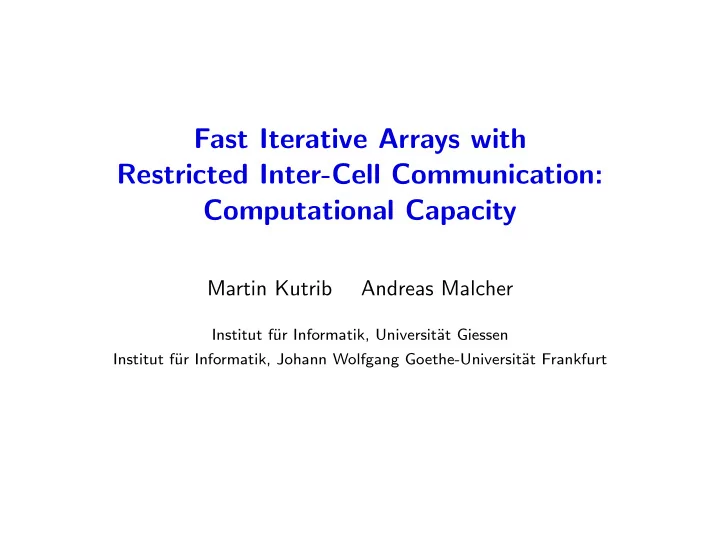 Fast Iterative Arrays with Restricted Inter-Cell Communication: Computational Capacity

Martin Kutrib Andreas Malcher

Institut für Informatik, Universität Giessen
Institut für Informatik, Johann Wolfgang Goethe-Universität Frankfurt